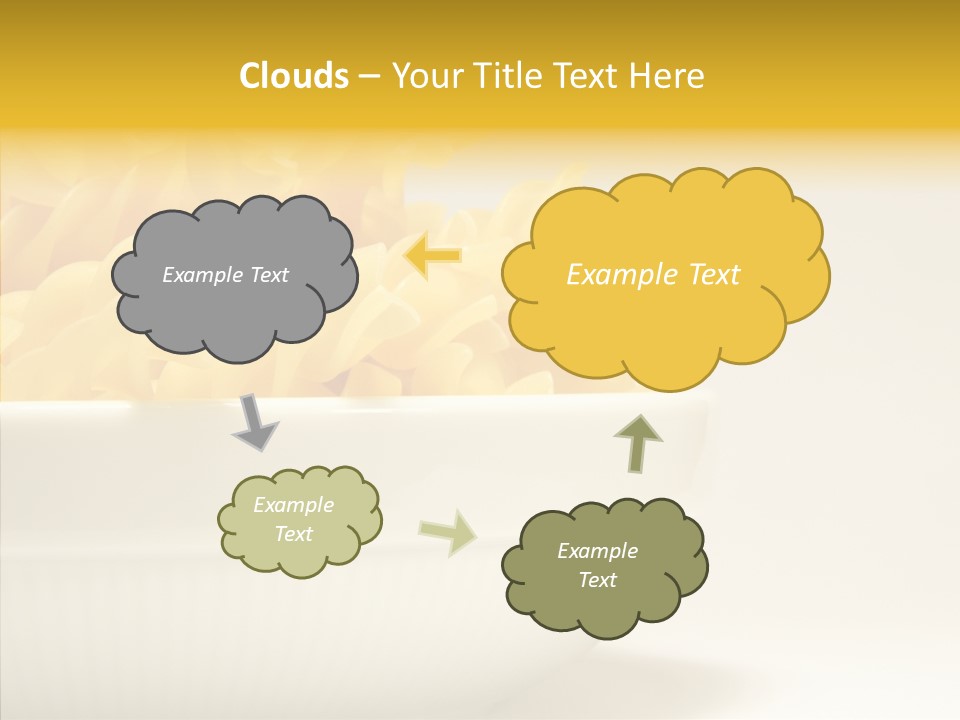 Clouds – Your Title Text Here

Example Text

Example Text

Example Text

Example Text